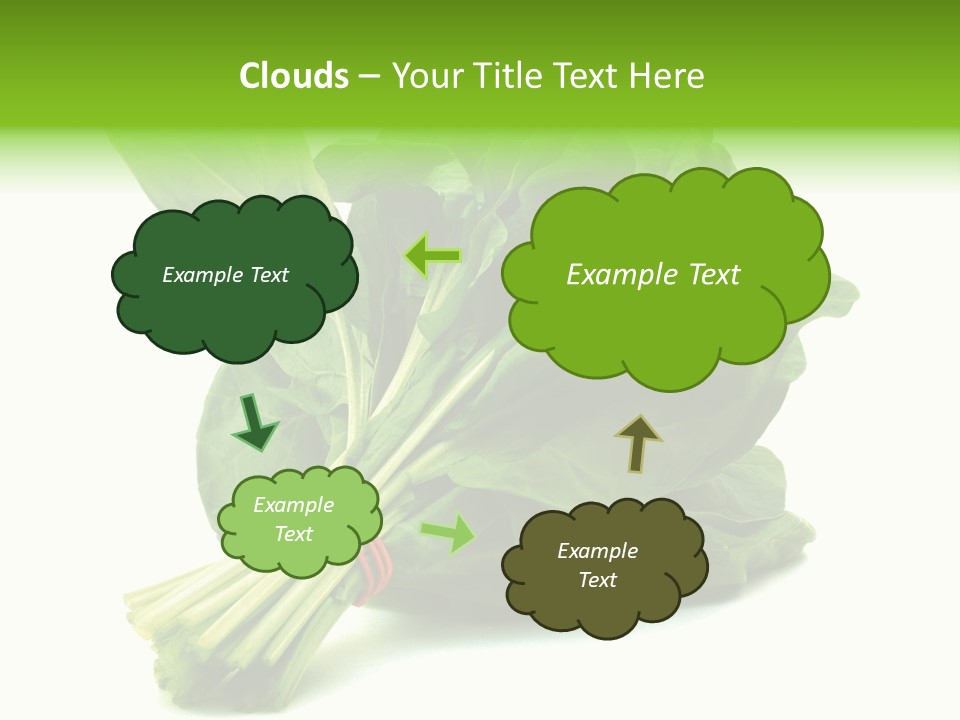 Clouds – Your Title Text Here

Example Text

Example Text

Example Text

Example Text